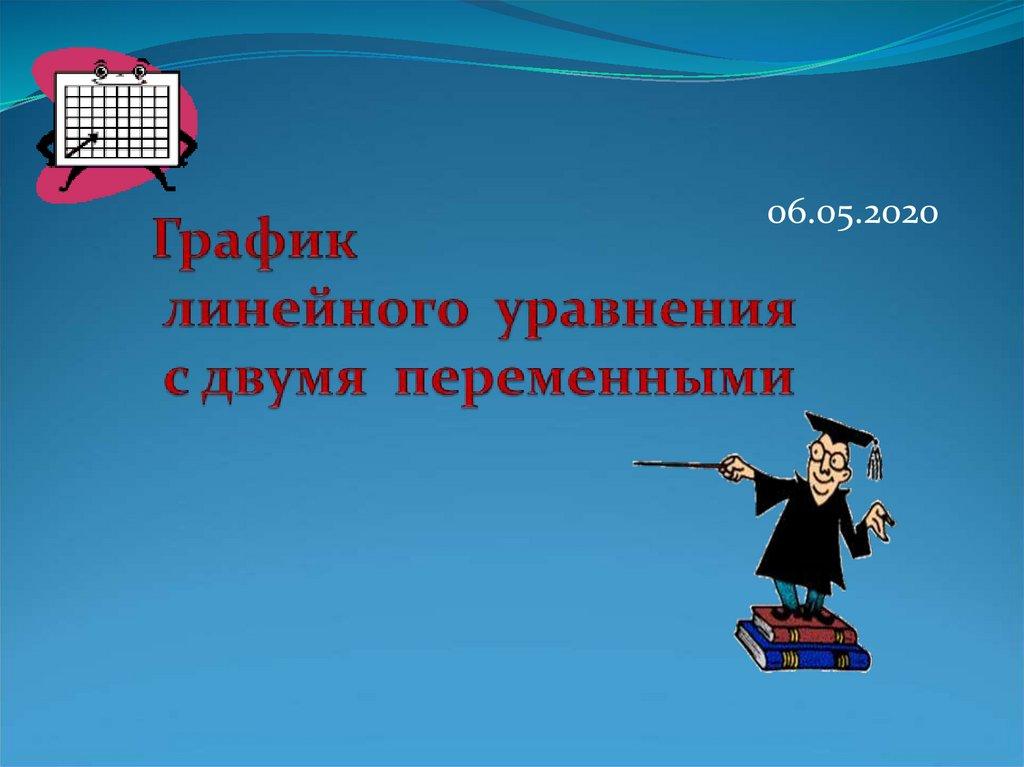 06.05.2020

График
линейного уравнения
с двумя переменными